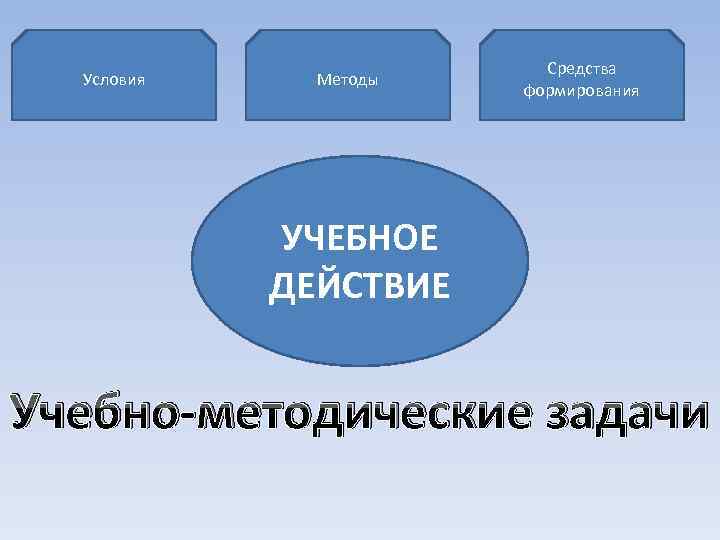 Условия

Методы

Средства формирования

УЧЕБНОЕ ДЕЙСТВИЕ

Учебно-методические задачи